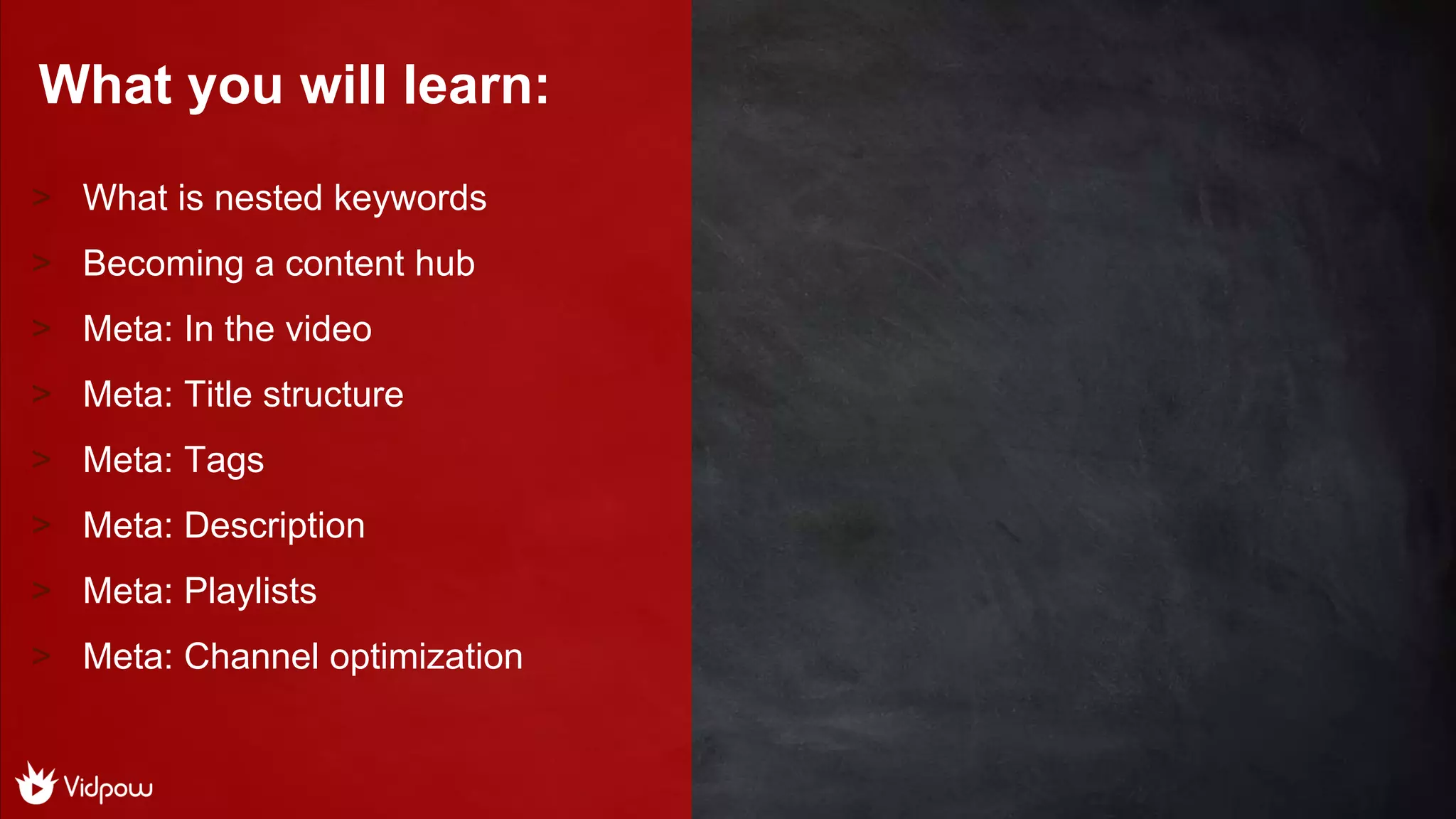 What you will learn:

> What is nested keywords
> Becoming a content hub
> Meta: In the video
> Meta: Title structure
> Meta: Tags
> Meta: Description
> Meta: Playlists
> Meta: Channel optimization

Vidpow